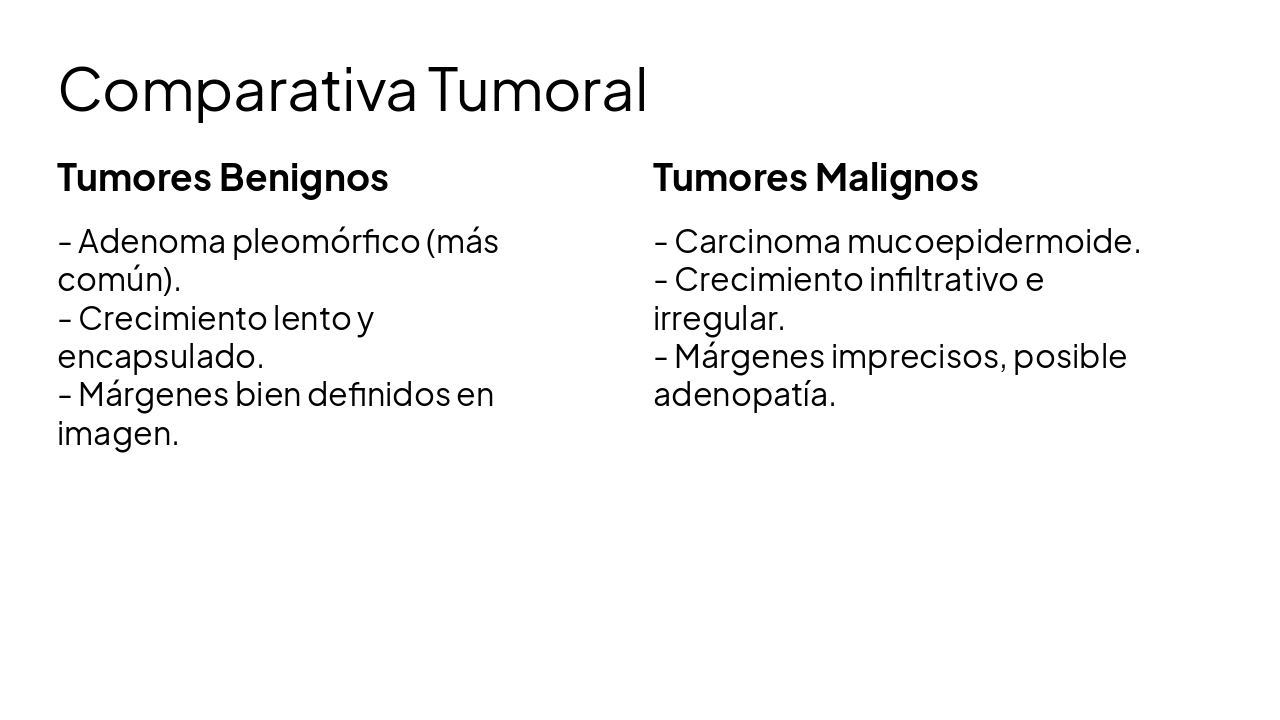 Comparativa Tumoral

Tumores Benignos

- Adenoma pleomórfico (más común).
- Crecimiento lento y encapsulado.
- Márgenes bien definidos en imagen.

Tumores Malignos

- Carcinoma mucoepidermoide.
- Crecimiento infiltrativo e irregular.
- Márgenes imprecisos, posible adenopatía.